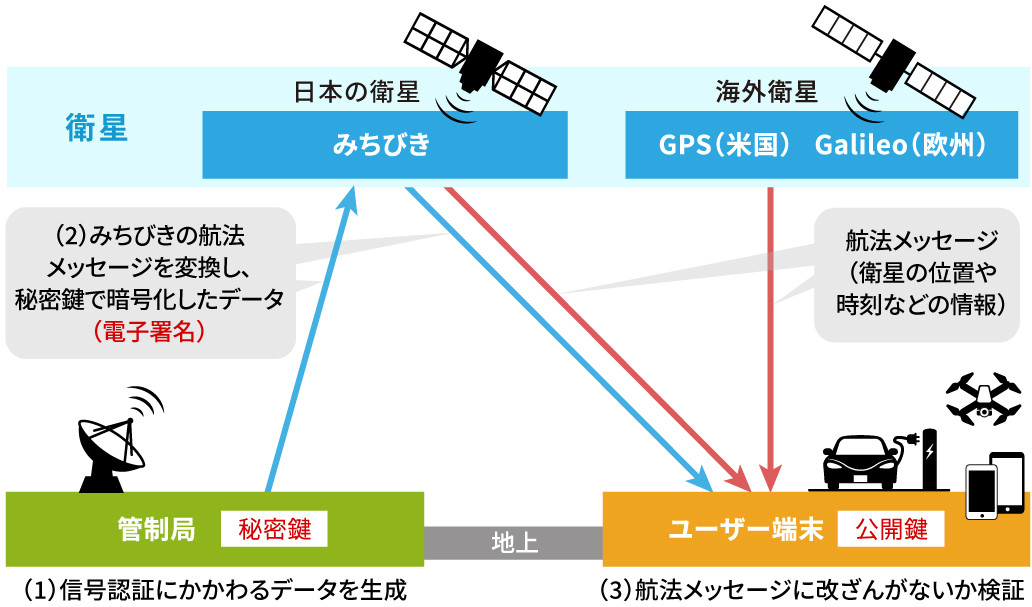 衛星

日本の衛星

みちびき

海外衛星

GPS（米国）　Galileo（欧州）

（2）みちびきの航法メッセージを変換し、秘密鍵で暗号化したデータ（電子署名）

航法メッセージ（衛星の位置や時刻などの情報）

管制局　秘密鍵

地上

ユーザー端末　公開鍵

（1）信号認証にかかわるデータを生成

（3）航法メッセージに改ざんがないか検証